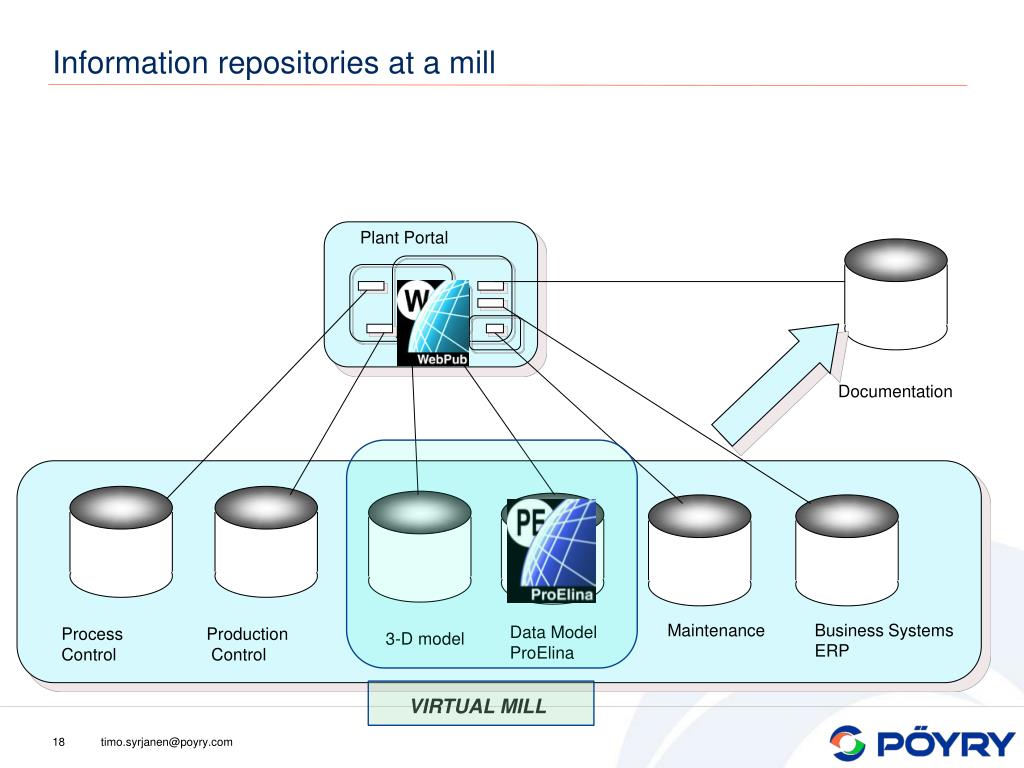 Information repositories at a mill

Plant Portal

W

WebPub

Documentation

PE

ProElina

Process Control

Production Control

3-D model

Data Model ProElina

Maintenance

Business Systems ERP

VIRTUAL MILL

18

timo.syrjanen@poyry.com

PÖYRY